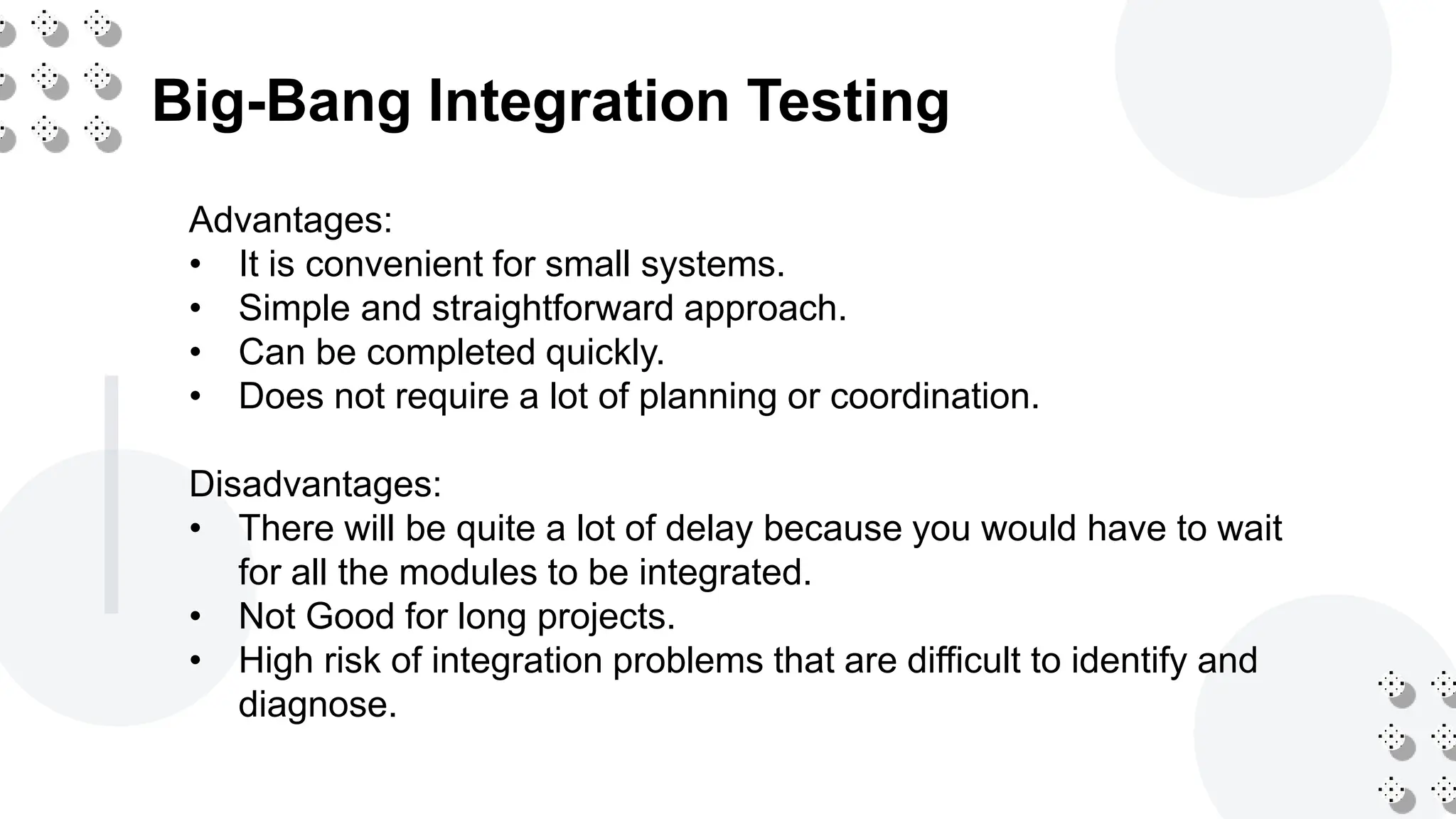 Big-Bang Integration Testing

Advantages:
• It is convenient for small systems.
• Simple and straightforward approach.
• Can be completed quickly.
• Does not require a lot of planning or coordination.

Disadvantages:
• There will be quite a lot of delay because you would have to wait for all the modules to be integrated.
• Not Good for long projects.
• High risk of integration problems that are difficult to identify and diagnose.